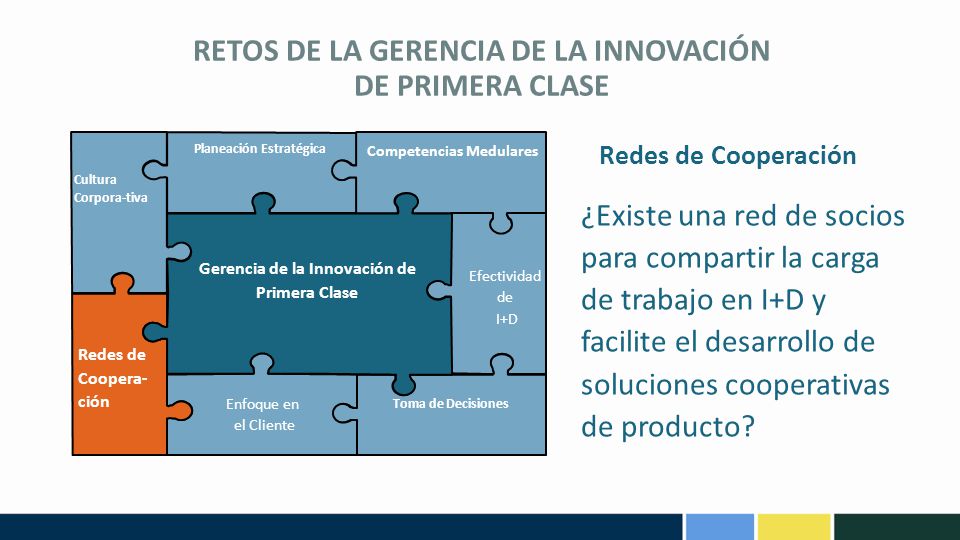 RETOS DE LA GERENCIA DE LA INNOVACIÓN DE PRIMERA CLASE

Cultura Corpora-tiva

Planeación Estratégica

Competencias Medulares

Gerencia de la Innovación de Primera Clase

Efectividad de I+D

Redes de Coopera-ción

Enfoque en el Cliente

Toma de Decisiones

Redes de Cooperación

¿Existe una red de socios para compartir la carga de trabajo en I+D y facilite el desarrollo de soluciones cooperativas de producto?